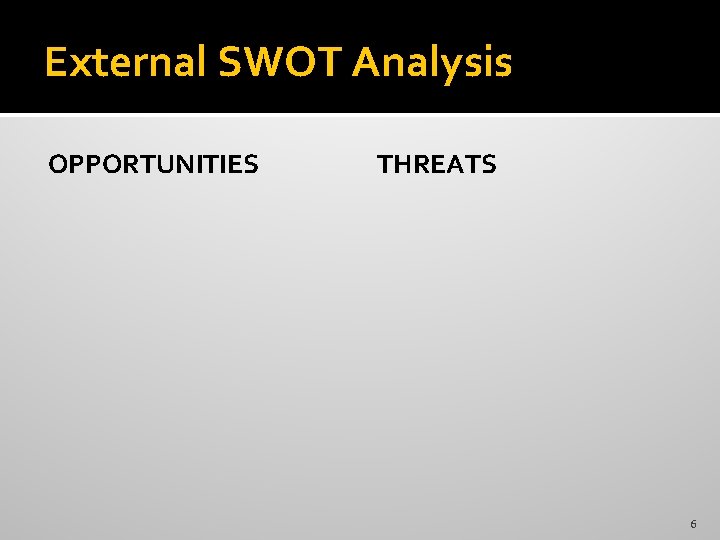 External SWOT Analysis

OPPORTUNITIES

THREATS

6